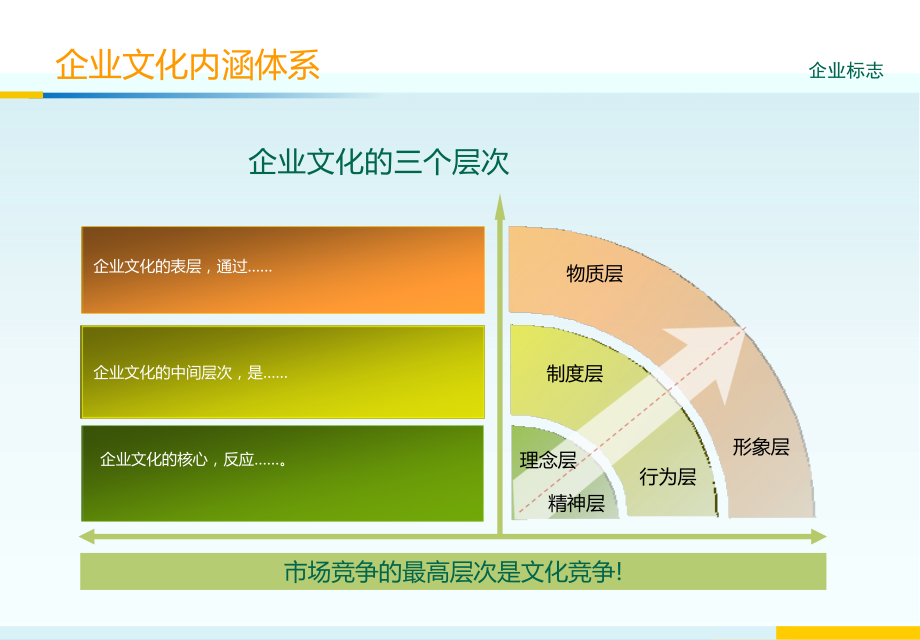 企业文化内涵体系

企业标志

企业文化的三个层次

企业文化的表层，通过……

企业文化的中间层次，是……

企业文化的核心，反应……。

物质层

制度层

理念层

精神层

行为层

形象层

市场竞争的最高层次是文化竞争!